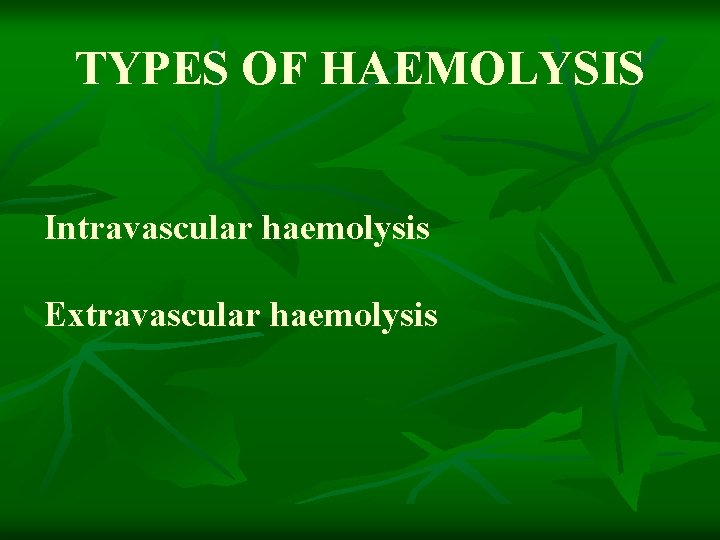 TYPES OF HAEMOLYSIS

Intravascular haemolysis

Extravascular haemolysis